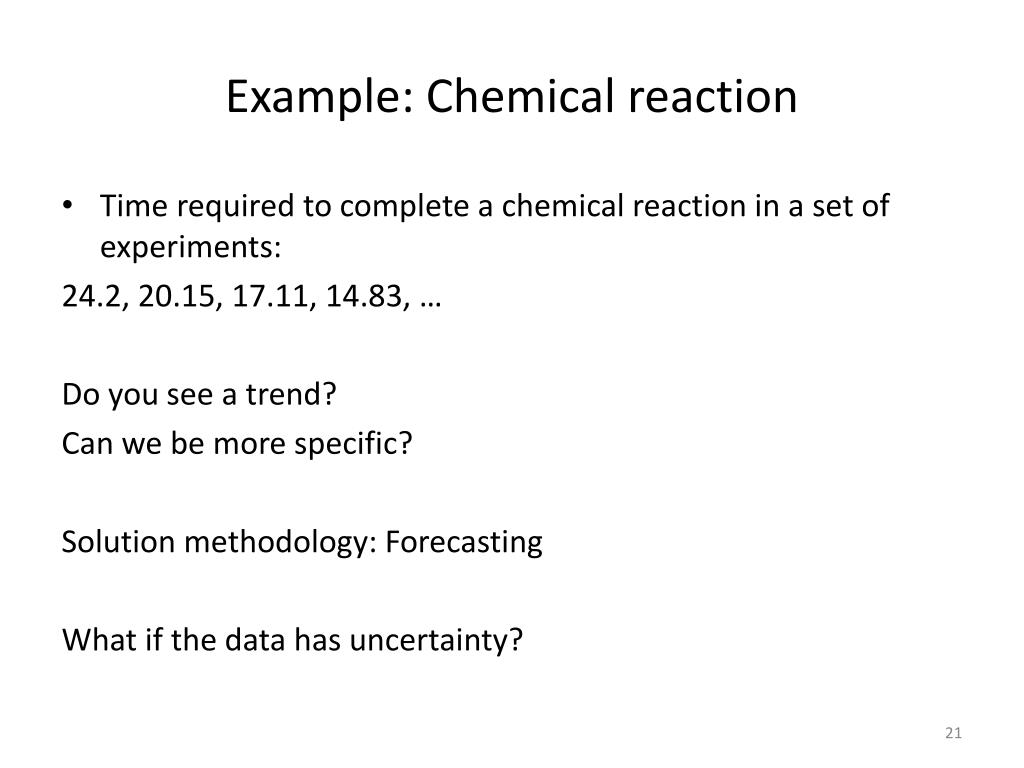 Example: Chemical reaction

• Time required to complete a chemical reaction in a set of experiments:

24.2, 20.15, 17.11, 14.83, …

Do you see a trend?

Can we be more specific?

Solution methodology: Forecasting

What if the data has uncertainty?

21